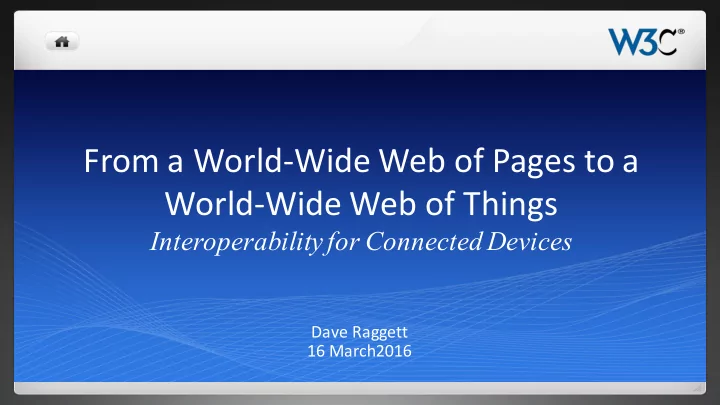 W3C®

From a World-Wide Web of Pages to a World-Wide Web of Things

Interoperability for Connected Devices

Dave Raggett
16 March2016